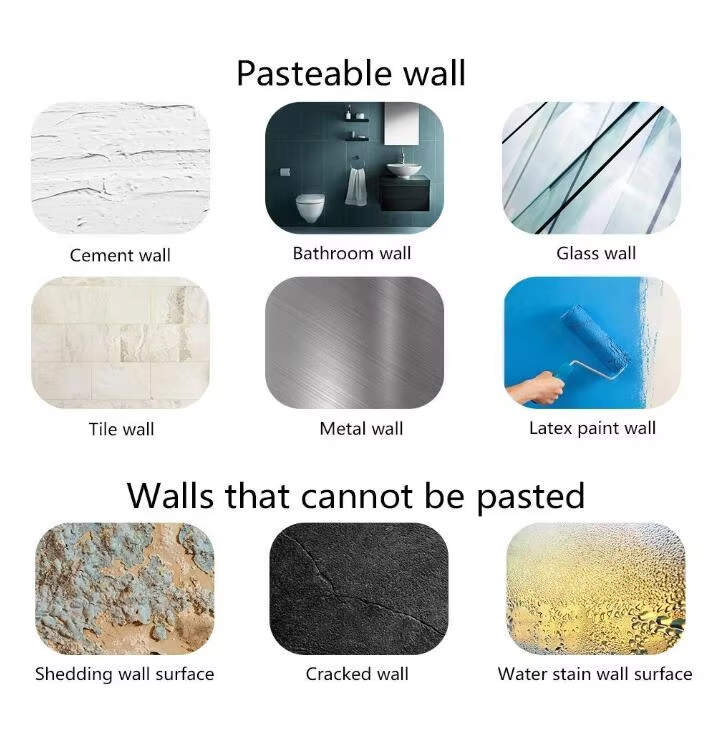 Pasteable wall

Cement wall

Bathroom wall

Glass wall

Tile wall

Metal wall

Latex paint wall

Walls that cannot be pasted

Shedding wall surface

Cracked wall

Water stain wall surface